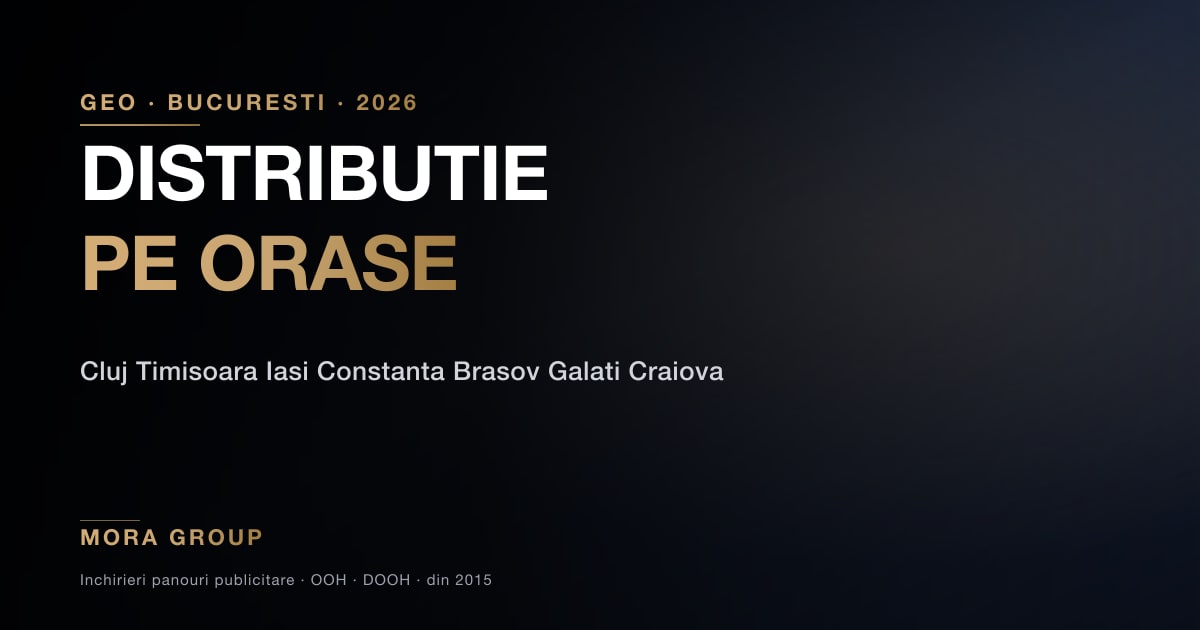 GEO · BUCURESTI · 2026

DISTRIBUTIE
PE ORASE

Cluj Timisoara Iasi Constanta Brasov Galati Craiova

MORA GROUP

Inchirieri panouri publicitare · OOH · DOOH · din 2015